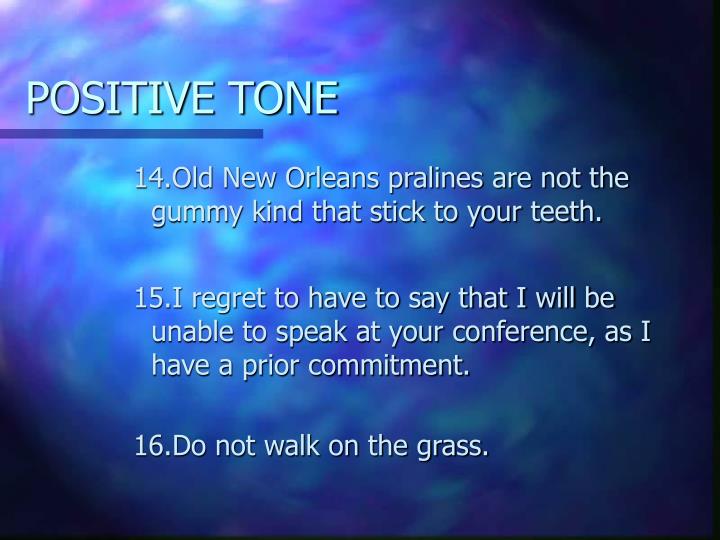 POSITIVE TONE

14.Old New Orleans pralines are not the gummy kind that stick to your teeth.

15.I regret to have to say that I will be unable to speak at your conference, as I have a prior commitment.

16.Do not walk on the grass.